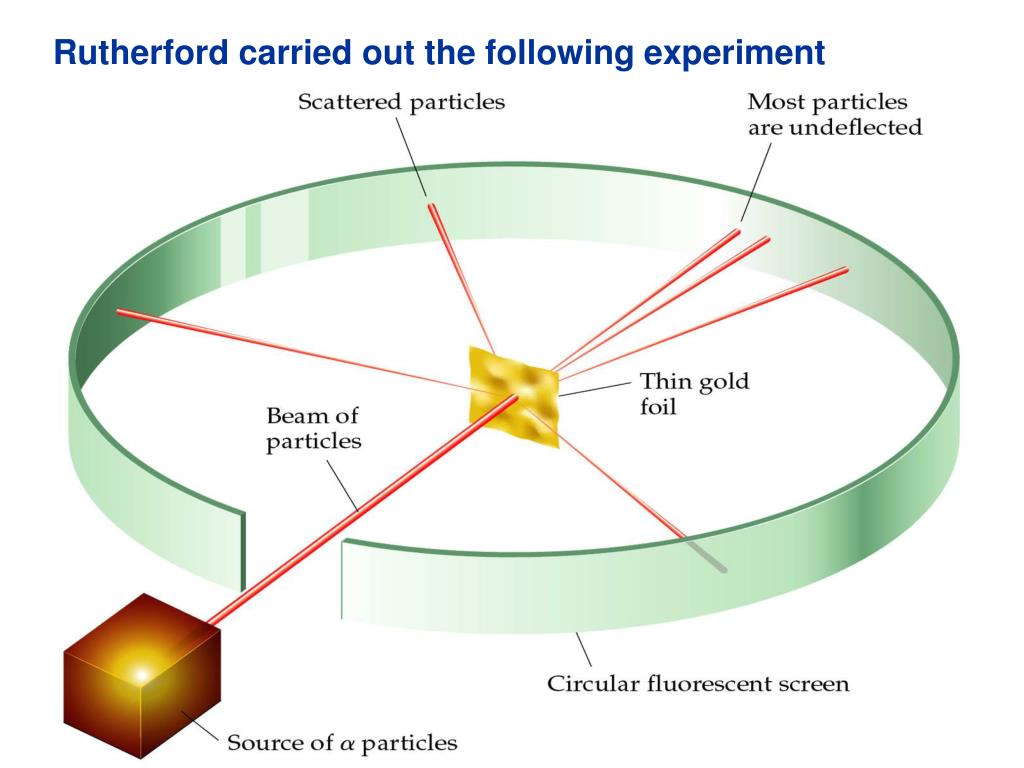 Rutherford carried out the following experiment

Scattered particles

Most particles are undeflected

Thin gold foil

Beam of particles

Circular fluorescent screen

Source of $\alpha$ particles